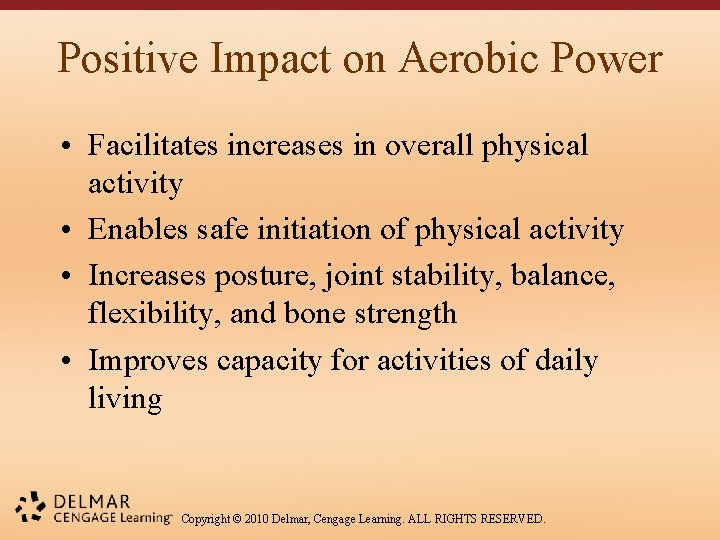 Positive Impact on Aerobic Power

• Facilitates increases in overall physical activity
• Enables safe initiation of physical activity
• Increases posture, joint stability, balance, flexibility, and bone strength
• Improves capacity for activities of daily living

DELMAR
CENGAGE Learning™ Copyright © 2010 Delmar, Cengage Learning. ALL RIGHTS RESERVED.